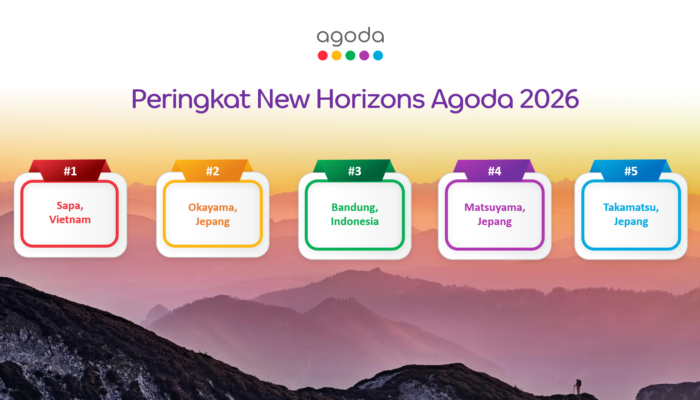 agoda

Peringkat New Horizons Agoda 2026

#1
Sapa, Vietnam

#2
Okayama, Jepang

#3
Bandung, Indonesia

#4
Matsuyama, Jepang

#5
Takamatsu, Jepang